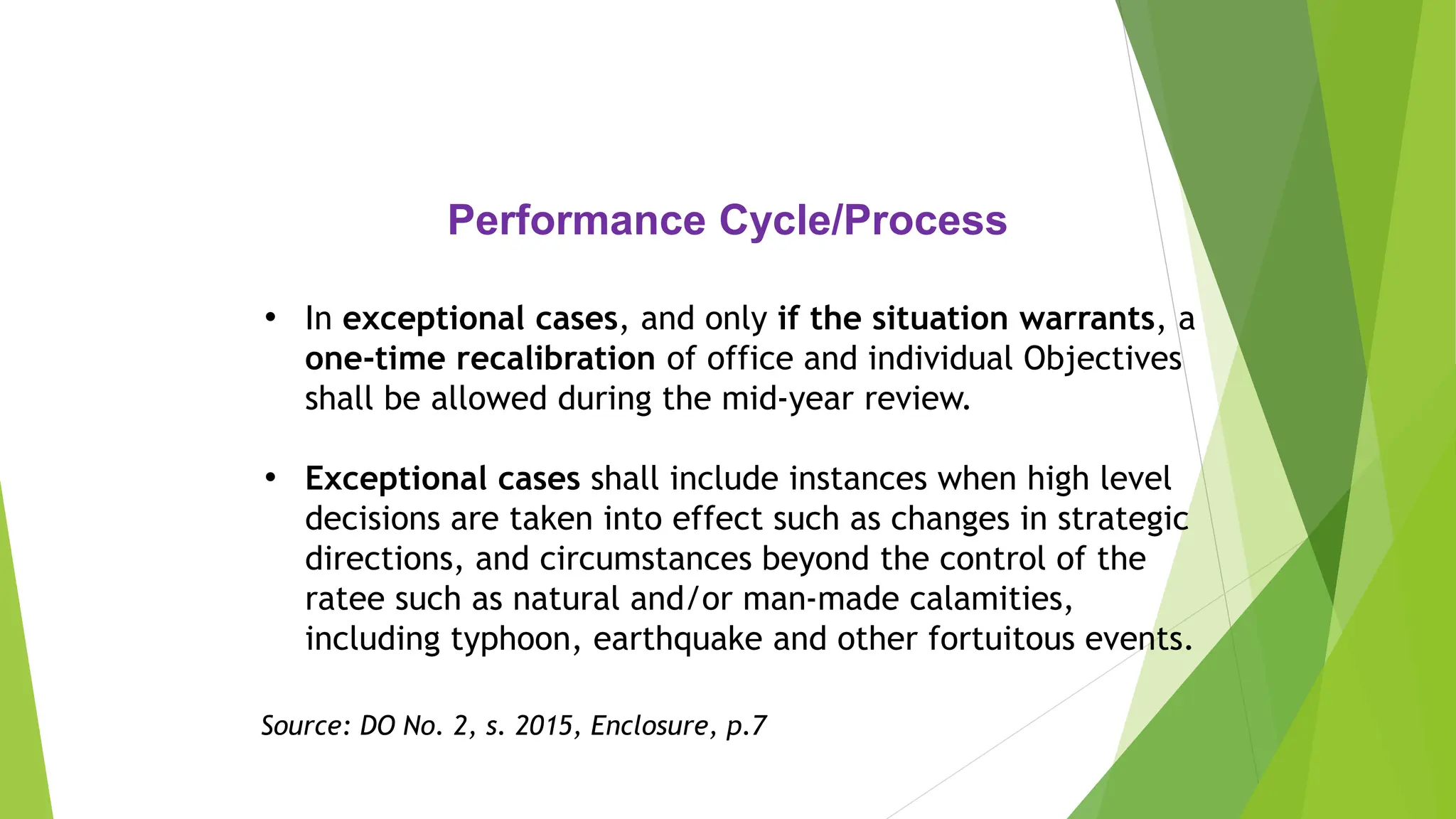 Performance Cycle/Process

• In exceptional cases, and only if the situation warrants, a one-time recalibration of office and individual Objectives shall be allowed during the mid-year review.

• Exceptional cases shall include instances when high level decisions are taken into effect such as changes in strategic directions, and circumstances beyond the control of the ratee such as natural and/or man-made calamities, including typhoon, earthquake and other fortuitous events.

Source: DO No. 2, s. 2015, Enclosure, p.7